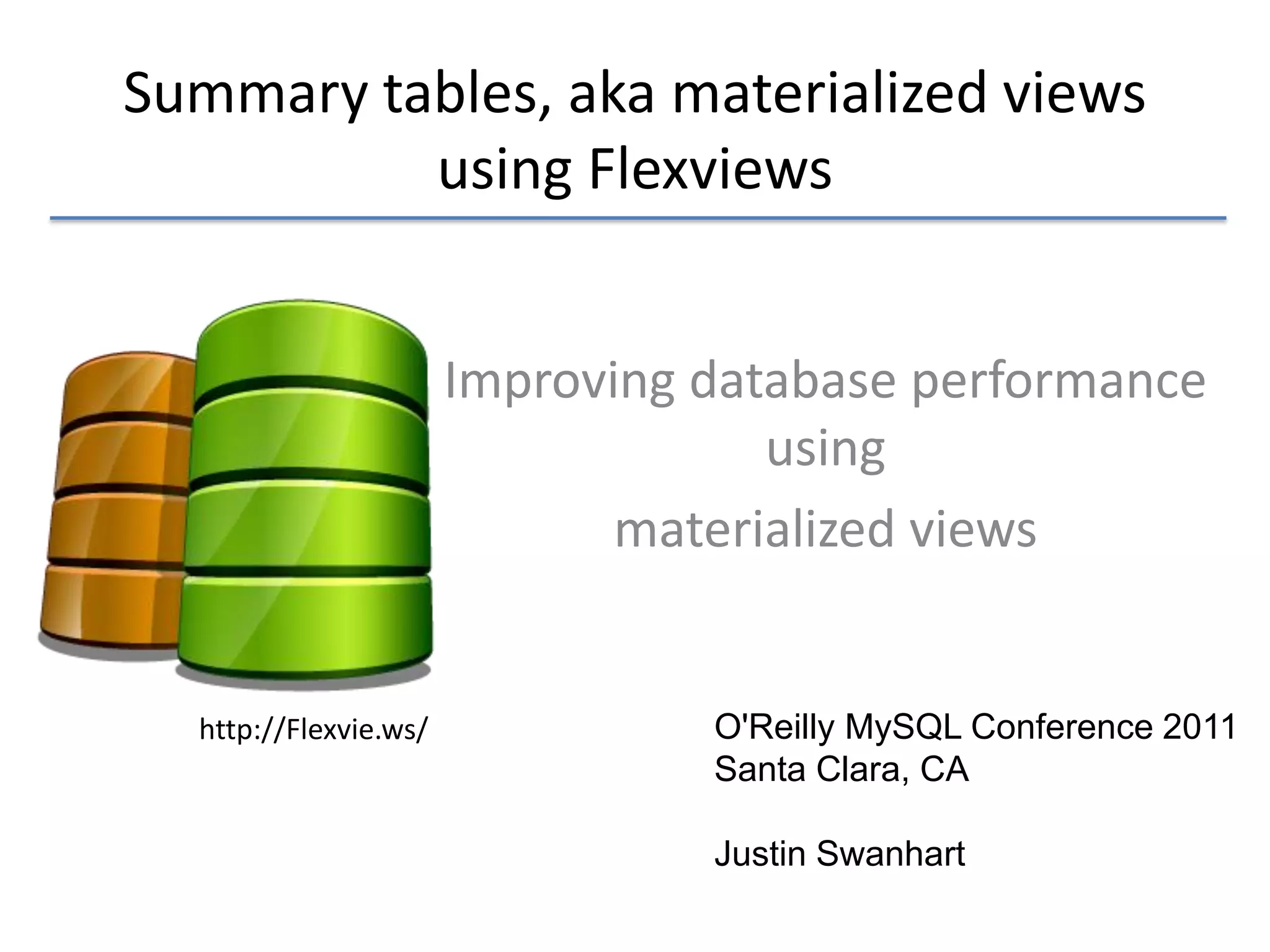 Summary tables, aka materialized views using Flexviews

Improving database performance using materialized views

http://Flexvie.ws/

O'Reilly MySQL Conference 2011
Santa Clara, CA

Justin Swanhart